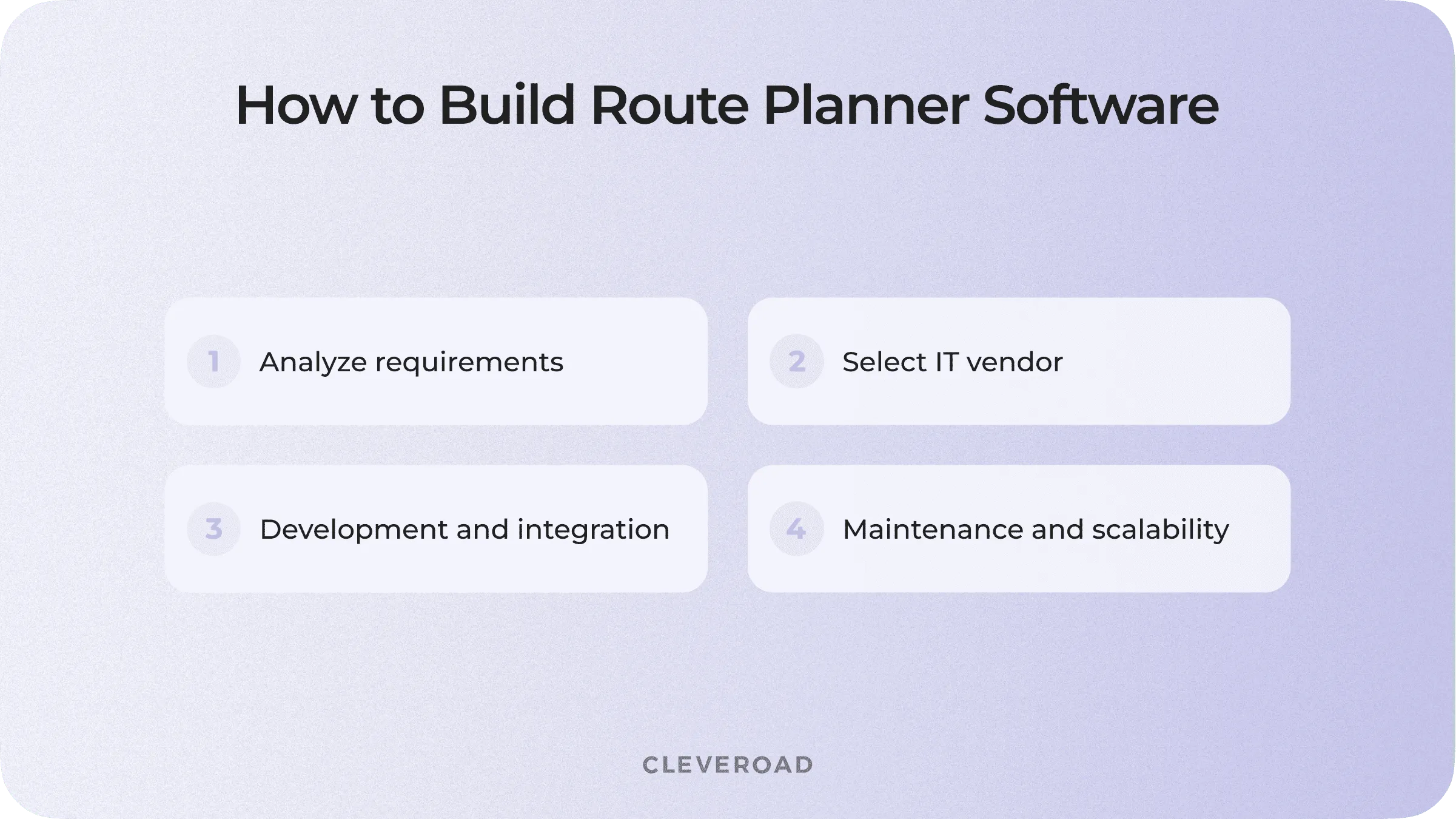 How to Build Route Planner Software

1 Analyze requirements

2 Select IT vendor

3 Development and integration

4 Maintenance and scalability

CLEVEROAD